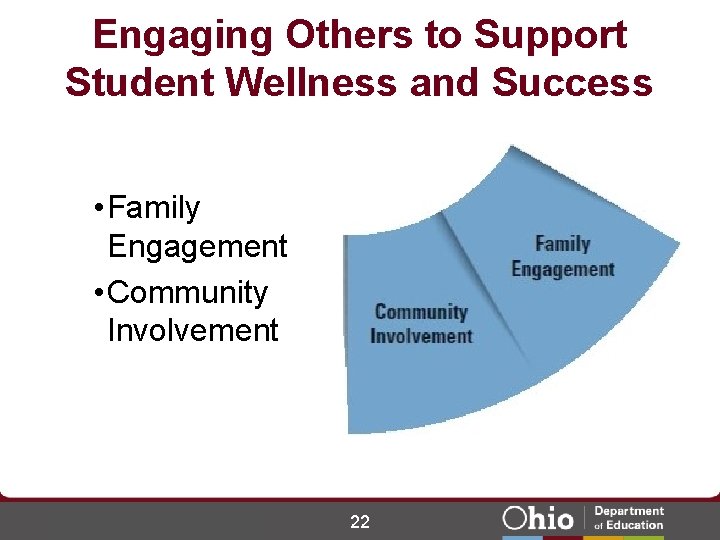 Engaging Others to Support Student Wellness and Success

• Family Engagement
• Community Involvement

Family Engagement

Community Involvement

22

Ohio | Department of Education